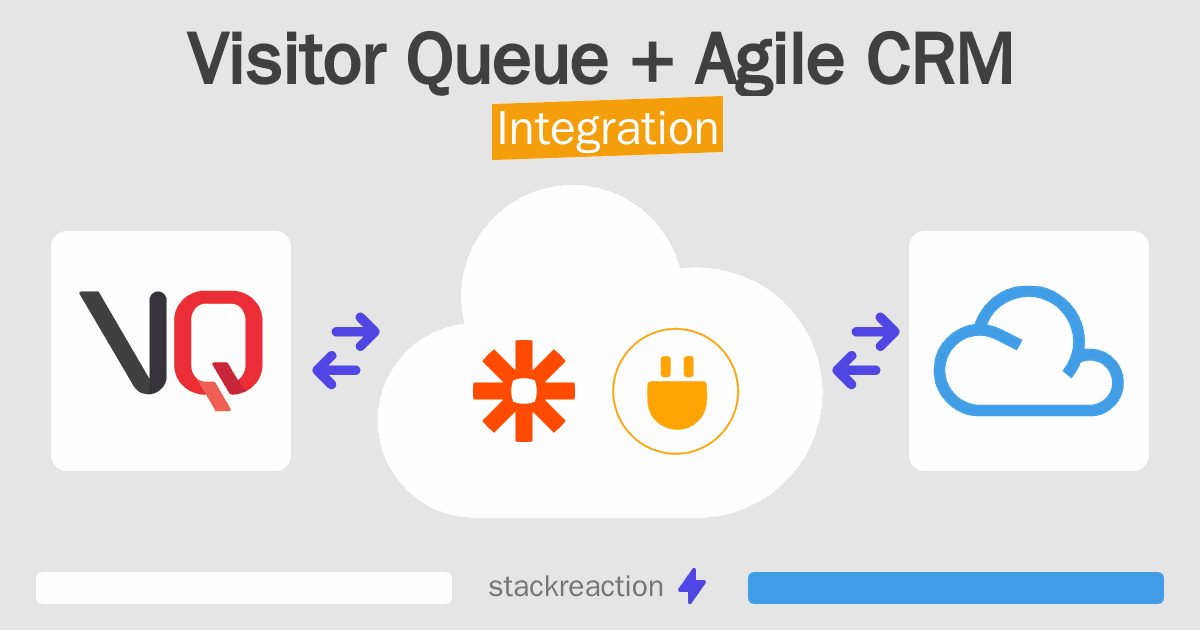 Visitor Queue + Agile CRM
Integration

VQ

stackreaction